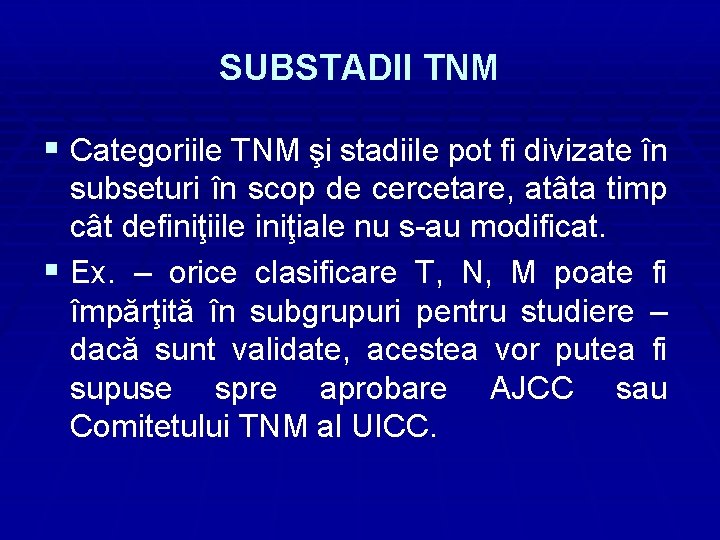 SUBSTADII TNM

▪ Categoriile TNM şi stadiile pot fi divizate în subseturi în scop de cercetare, atâta timp cât definiţiile iniţiale nu s-au modificat.

▪ Ex. – orice clasificare T, N, M poate fi împărţită în subgrupuri pentru studiere – dacă sunt validate, acestea vor putea fi supuse spre aprobare AJCC sau Comitetului TNM al UICC.